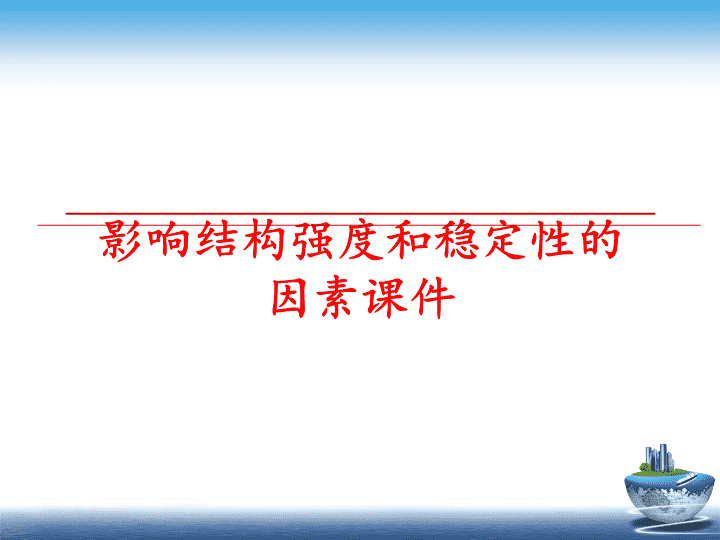 影响结构强度和稳定性的因素课件